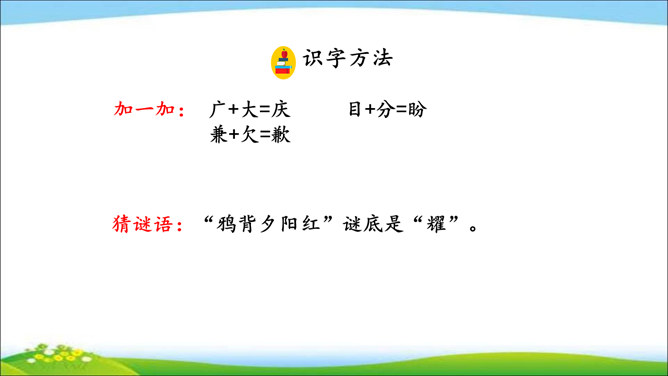 识字方法

加一加： 广+大=庆　　目+分=盼
兼+欠=歉

猜谜语：“鸦背夕阳红”谜底是“耀”。